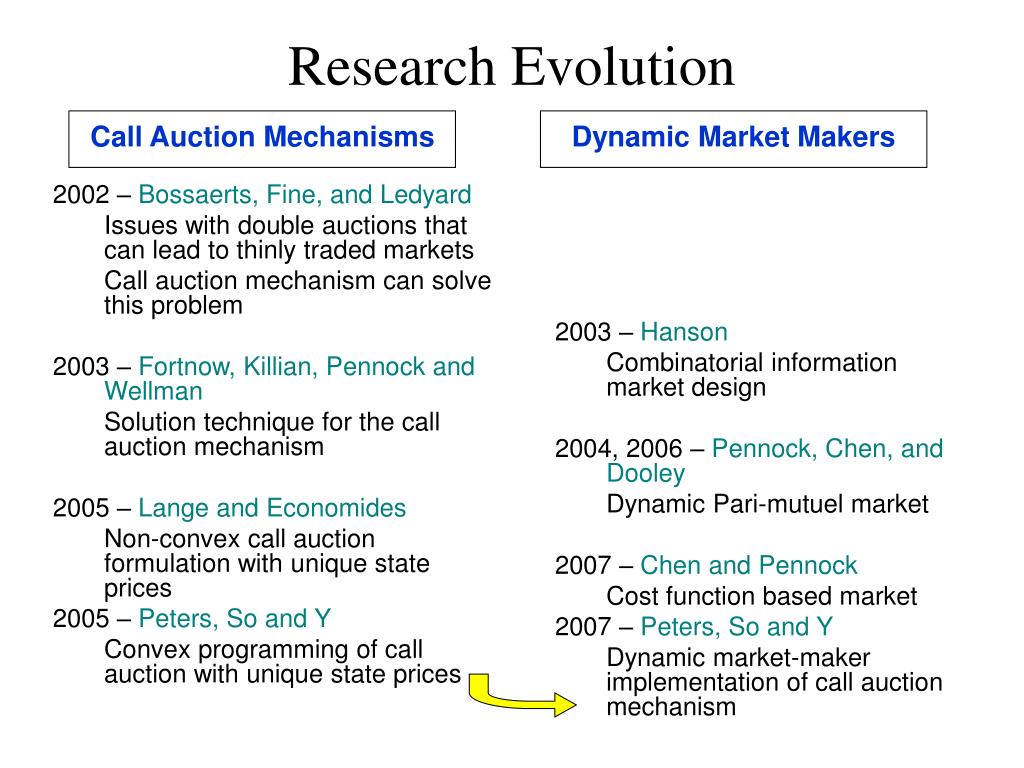 Research Evolution

Call Auction Mechanisms

2002 – Bossaerts, Fine, and Ledyard
Issues with double auctions that can lead to thinly traded markets
Call auction mechanism can solve this problem

2003 – Fortnow, Killian, Pennock and Wellman
Solution technique for the call auction mechanism

2005 – Lange and Economides
Non-convex call auction formulation with unique state prices
2005 – Peters, So and Y
Convex programming of call auction with unique state prices

Dynamic Market Makers

2003 – Hanson
Combinatorial information market design

2004, 2006 – Pennock, Chen, and Dooley
Dynamic Pari-mutuel market

2007 – Chen and Pennock
Cost function based market
2007 – Peters, So and Y
Dynamic market-maker implementation of call auction mechanism